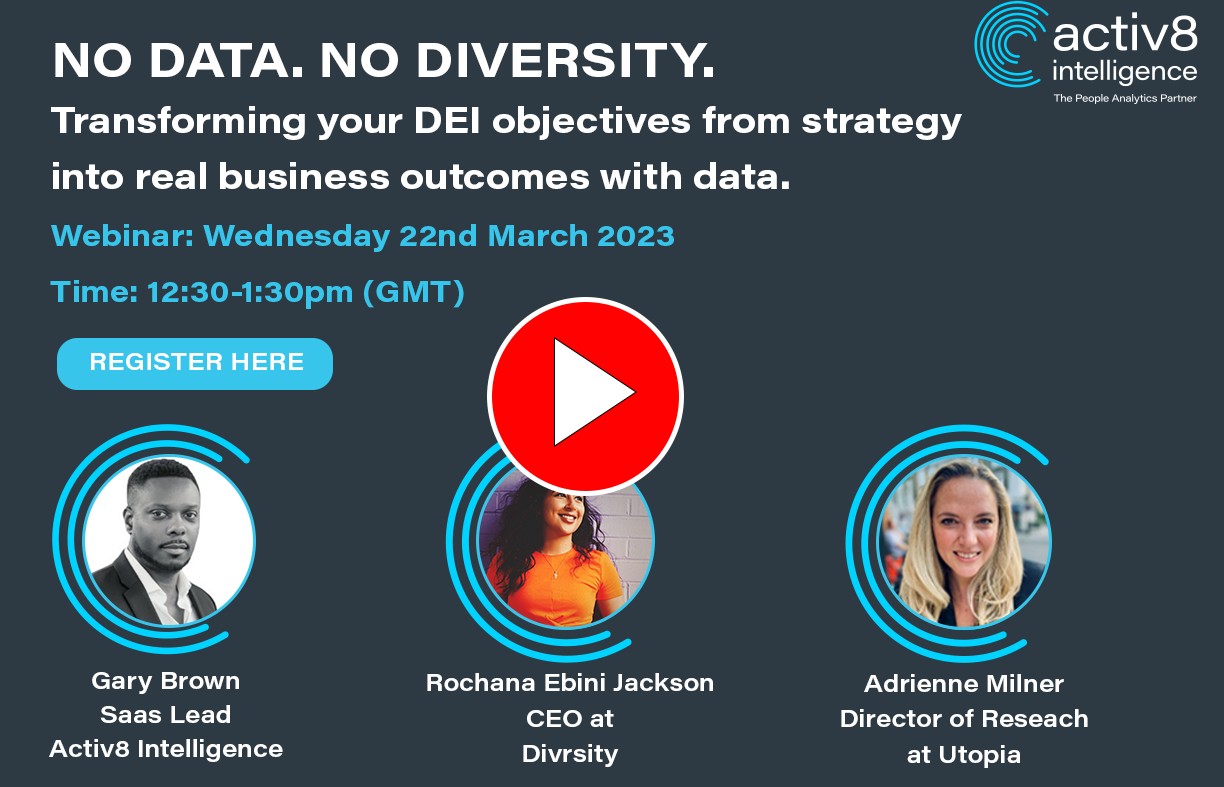 activ8 intelligence
The People Analytics Partner

NO DATA. NO DIVERSITY.

Transforming your DEI objectives from strategy into real business outcomes with data.

Webinar: Wednesday 22nd March 2023

Time: 12:30-1:30pm (GMT)

REGISTER HERE

Gary Brown
Saas Lead
Activ8 Intelligence

Rochana Ebini Jackson
CEO at
Divrsity

Adrienne Milner
Director of Reseach
at Utopia